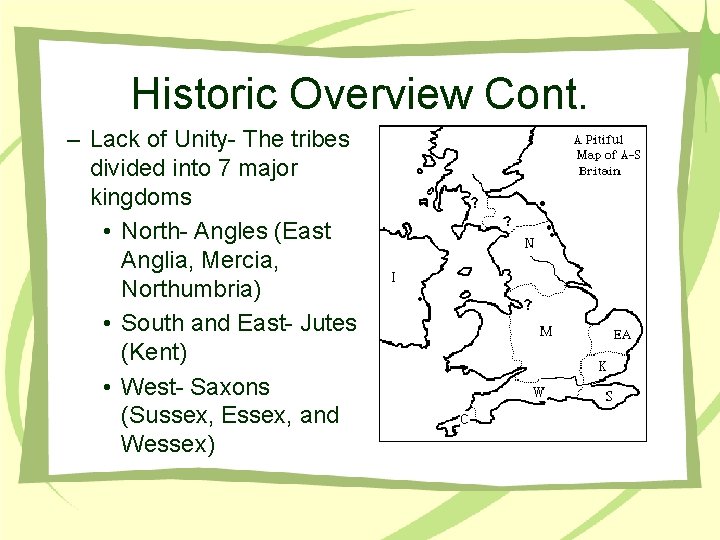 Historic Overview Cont.

– Lack of Unity- The tribes divided into 7 major kingdoms

• North- Angles (East Anglia, Mercia, Northumbria)

• South and East- Jutes (Kent)

• West- Saxons (Sussex, Essex, and Wessex)

A Pitiful Map of A-S Britain

?

?

N

I

?

M

EA

K

W

S

C